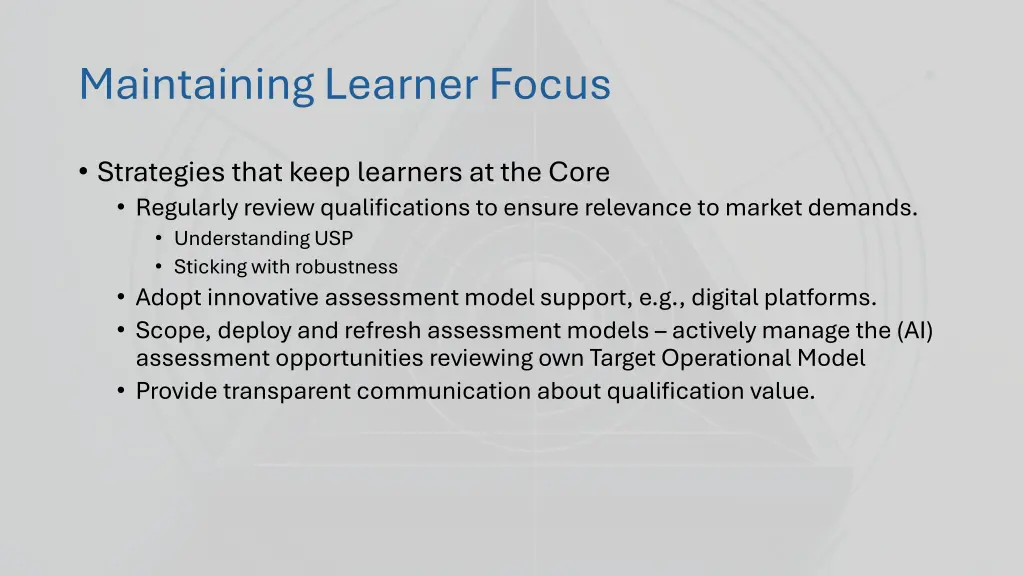 Maintaining Learner Focus

• Strategies that keep learners at the Core
• Regularly review qualifications to ensure relevance to market demands.
• Understanding USP
• Sticking with robustness
• Adopt innovative assessment model support, e.g., digital platforms.
• Scope, deploy and refresh assessment models – actively manage the (AI) assessment opportunities reviewing own Target Operational Model
• Provide transparent communication about qualification value.